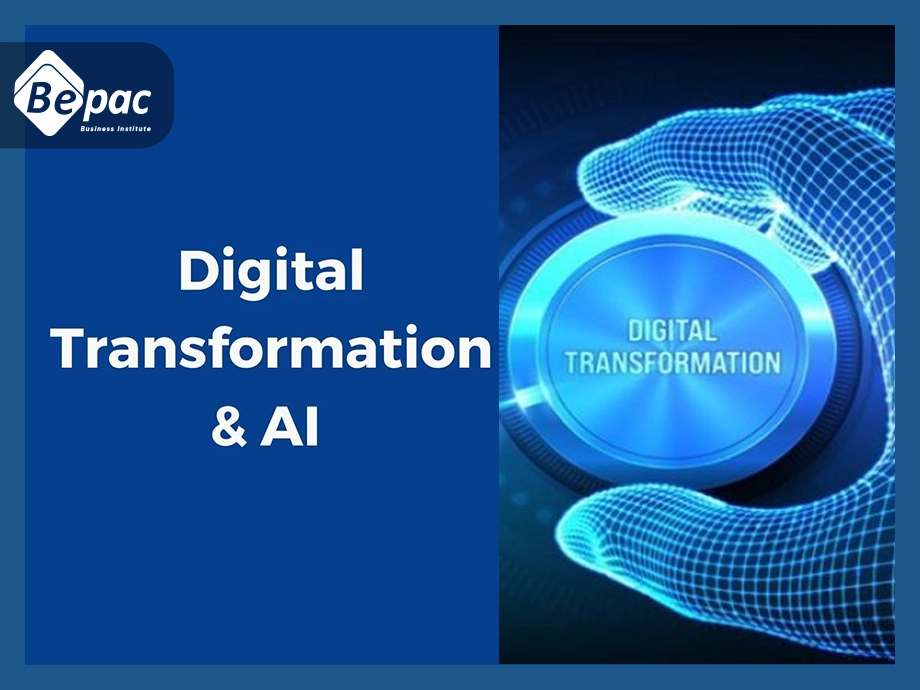 Bepac
Business Institute

Digital Transformation & AI

DIGITAL TRANSFORMATION